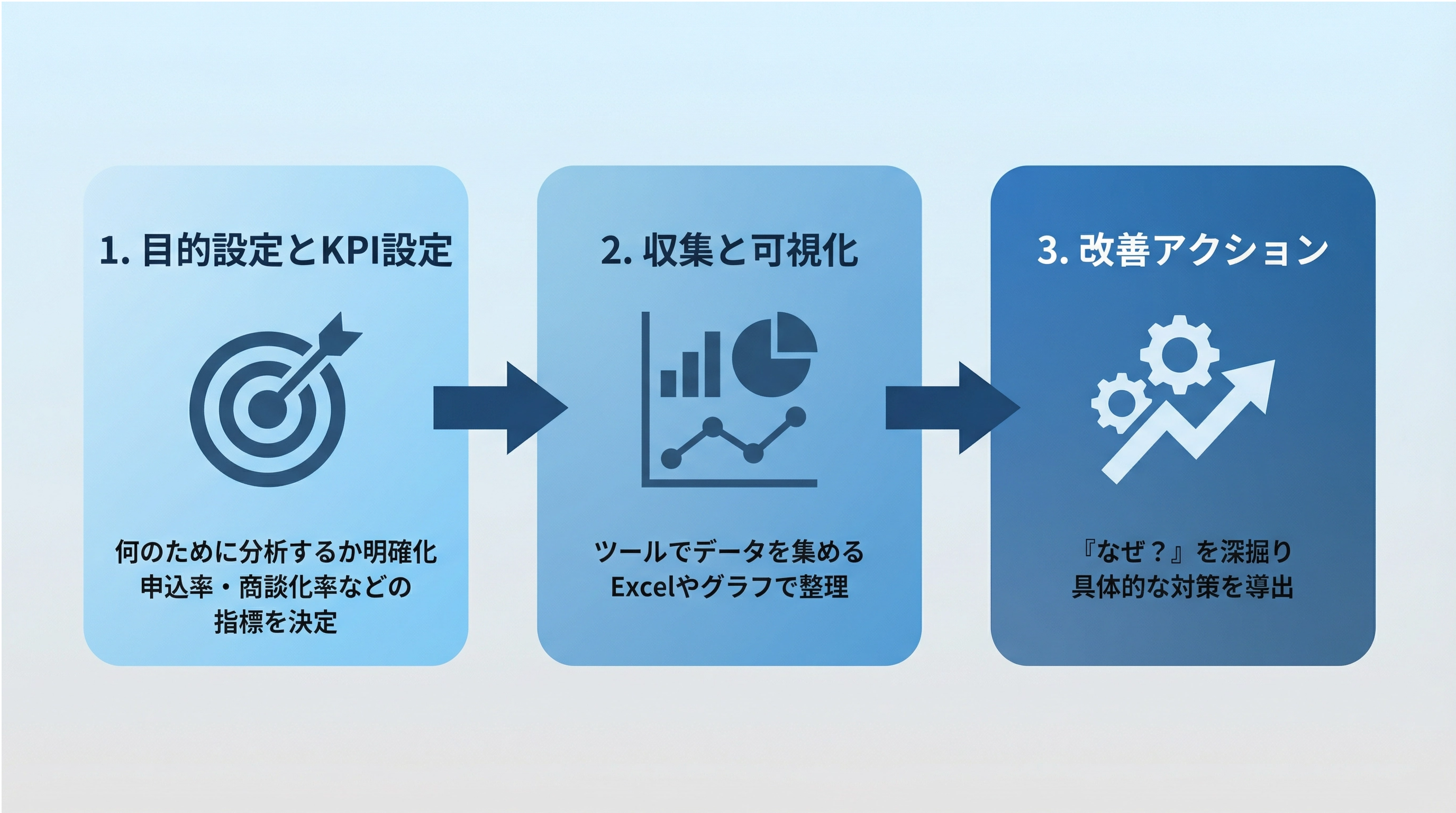 1. 目的設定とKPI設定

何のために分析するか明確化
申込率・商談化率などの
指標を決定

2. 収集と可視化

ツールでデータを集める
Excelやグラフで整理

3. 改善アクション

『なぜ？』を深掘り
具体的な対策を導出